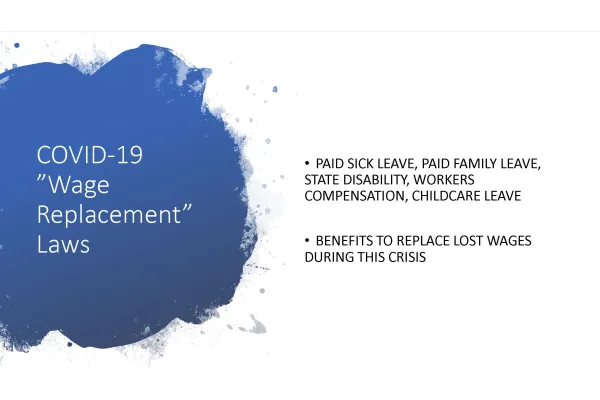 COVID-19 ”Wage Replacement” Laws

• PAID SICK LEAVE, PAID FAMILY LEAVE, STATE DISABILITY, WORKERS COMPENSATION, CHILDCARE LEAVE

• BENEFITS TO REPLACE LOST WAGES DURING THIS CRISIS